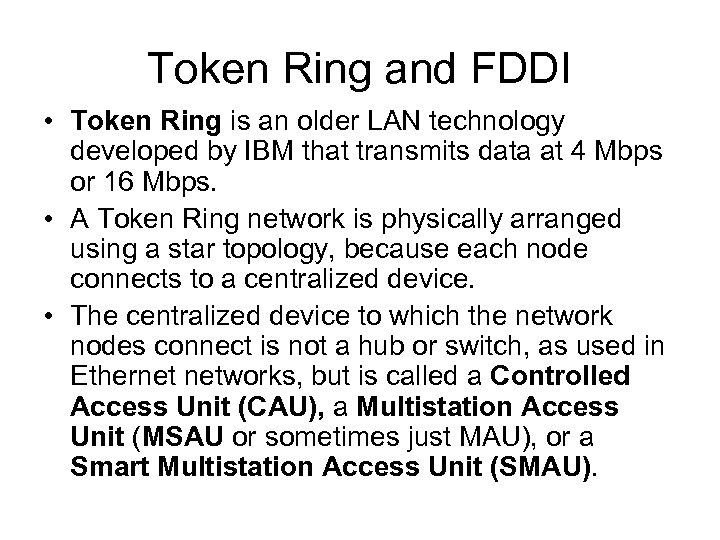 Token Ring and FDDI

• Token Ring is an older LAN technology developed by IBM that transmits data at 4 Mbps or 16 Mbps.

• A Token Ring network is physically arranged using a star topology, because each node connects to a centralized device.

• The centralized device to which the network nodes connect is not a hub or switch, as used in Ethernet networks, but is called a Controlled Access Unit (CAU), a Multistation Access Unit (MSAU or sometimes just MAU), or a Smart Multistation Access Unit (SMAU).